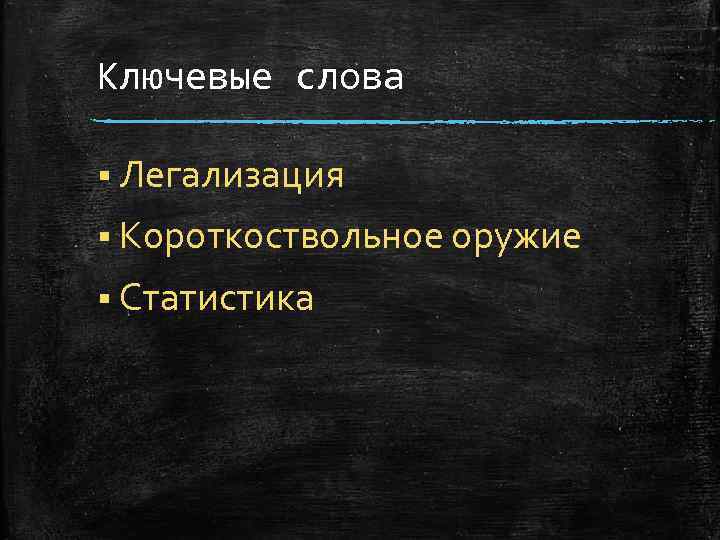 Ключевые слова

▪ Легализация
▪ Короткоствольное оружие
▪ Статистика